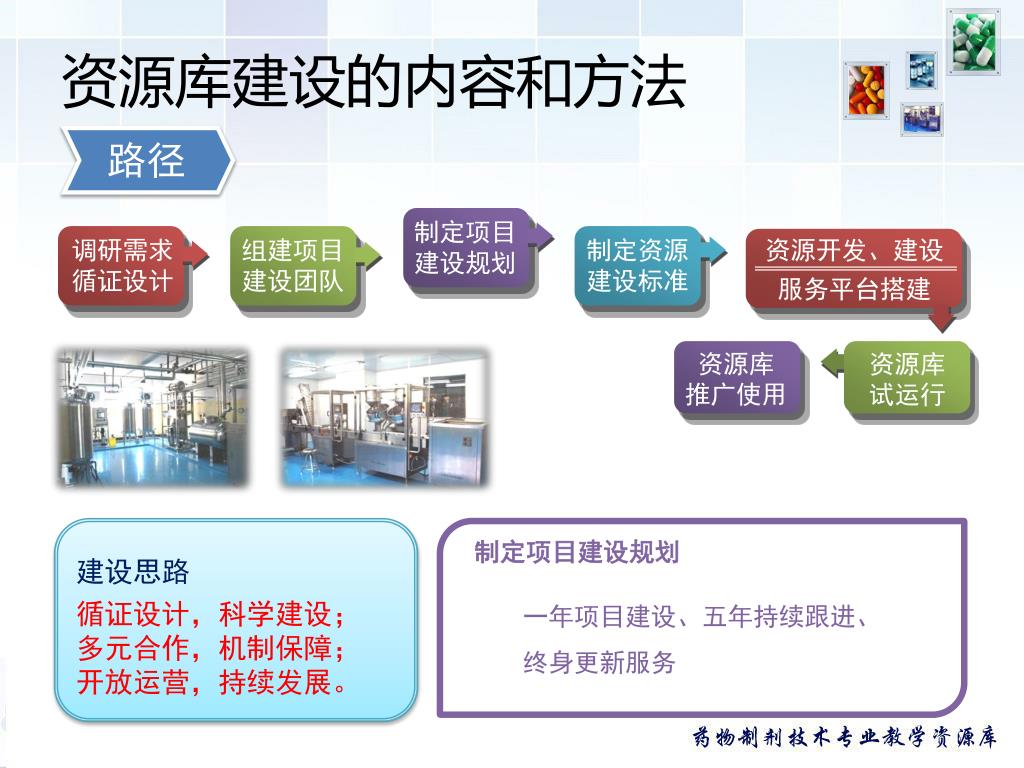 资源库建设的内容和方法

路径

调研需求
循证设计

组建项目
建设团队

制定项目
建设规划

制定资源
建设标准

资源开发、建设
服务平台搭建

资源库
试运行

资源库
推广使用

建设思路

循证设计，科学建设；
多元合作，机制保障；
开放运营，持续发展。

制定项目建设规划

一年项目建设、五年持续跟进、
终身更新服务

药物制剂技术专业教学资源库